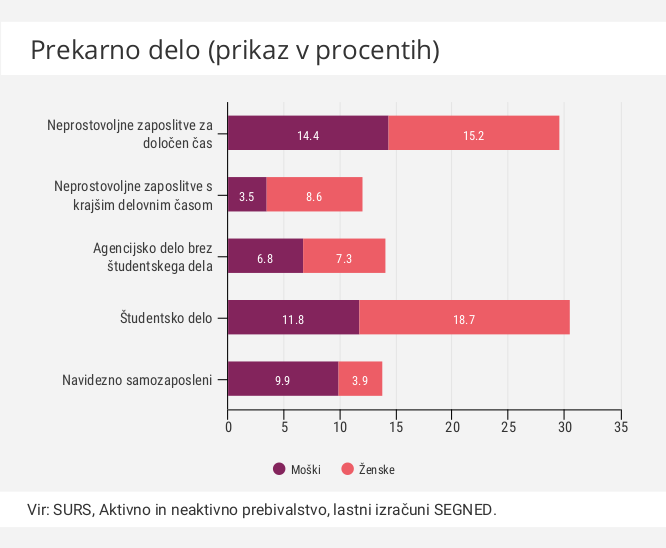 Prekarno delo (prikaz v procentih)

Neprostovoljne zaposlitve za določen čas
14.4
15.2

Neprostovoljne zaposlitve s krajšim delovnim časom
3.5
8.6

Agencijsko delo brez študentskega dela
6.8
7.3

Študentsko delo
11.8
18.7

Navidezno samozaposleni
9.9
3.9

0
5
10
15
20
25
30
35

Moški
Ženske

Vir: SURS, Aktivno in neaktivno prebivalstvo, lastni izračuni SEGNED.